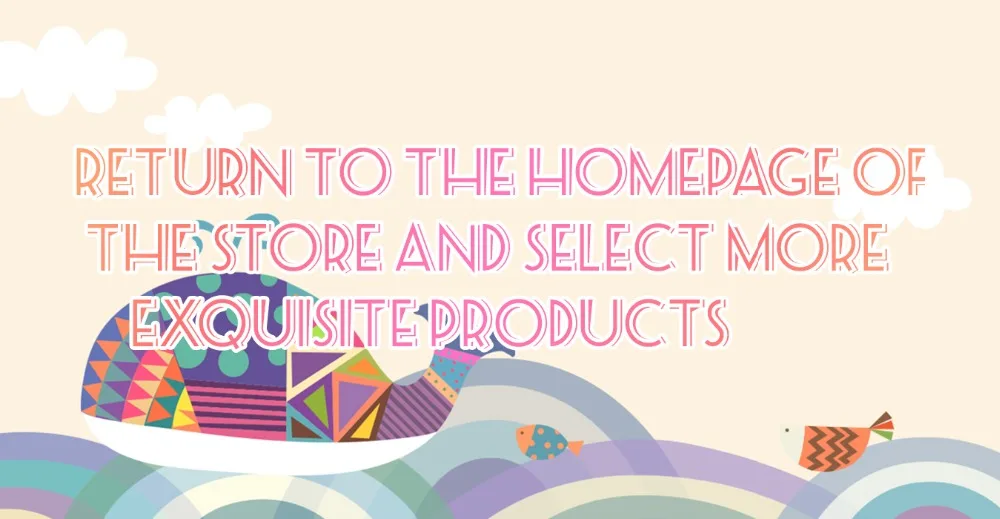 RETURN TO THE HOMEPAGE OF THE STORE AND SELECT MORE EXQUISITE PRODUCTS